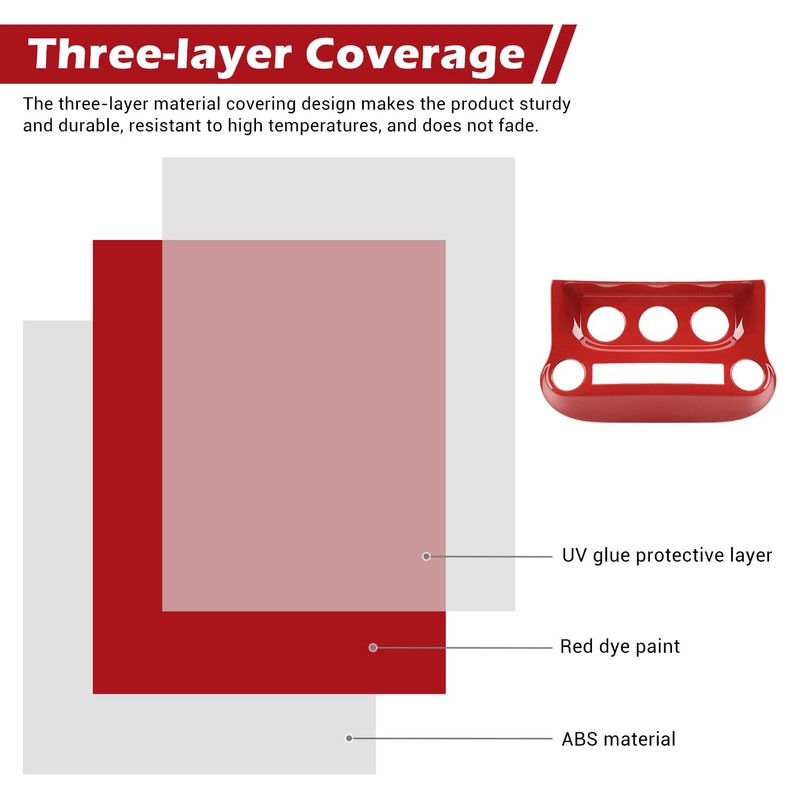 Three-layer Coverage

The three-layer material covering design makes the product sturdy and durable, resistant to high temperatures, and does not fade.

UV glue protective layer

Red dye paint

ABS material